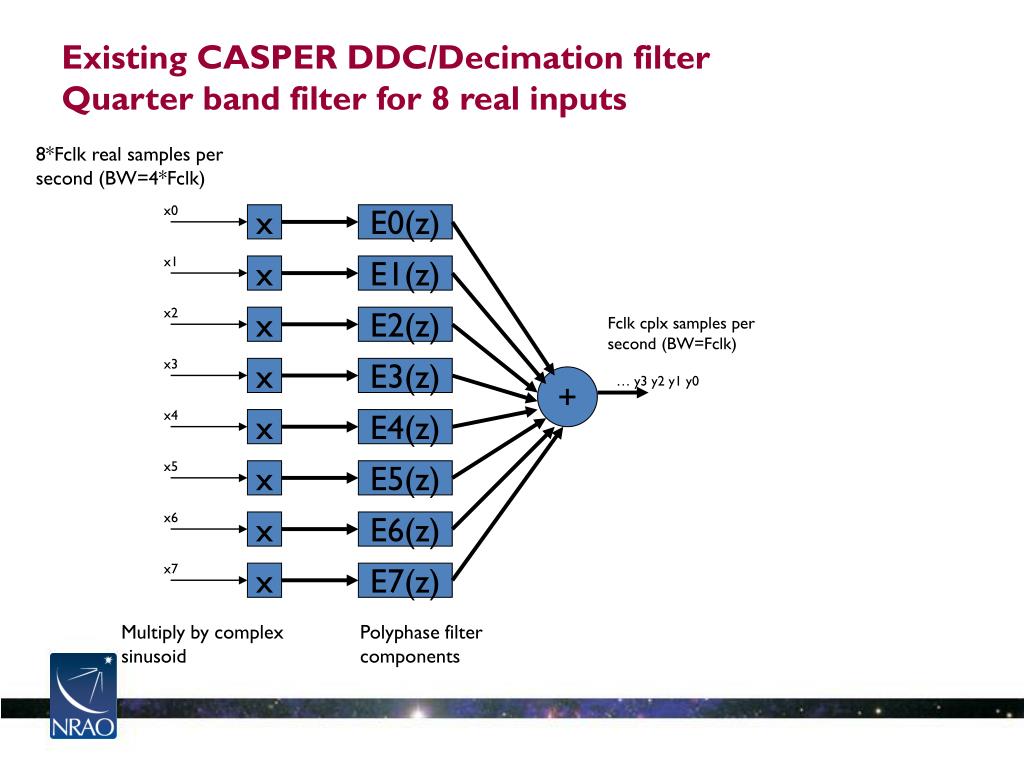 Existing CASPER DDC/Decimation filter
Quarter band filter for 8 real inputs

8*Fclk real samples per second (BW=4*Fclk)

x0
x
E0(z)
x1
x
E1(z)
x2
x
E2(z)
x3
x
E3(z)
x4
x
E4(z)
x5
x
E5(z)
x6
x
E6(z)
x7
x
E7(z)

+

Fclk cplx samples per second (BW=Fclk)

… y3 y2 y1 y0

Multiply by complex sinusoid

Polyphase filter components

NRAO